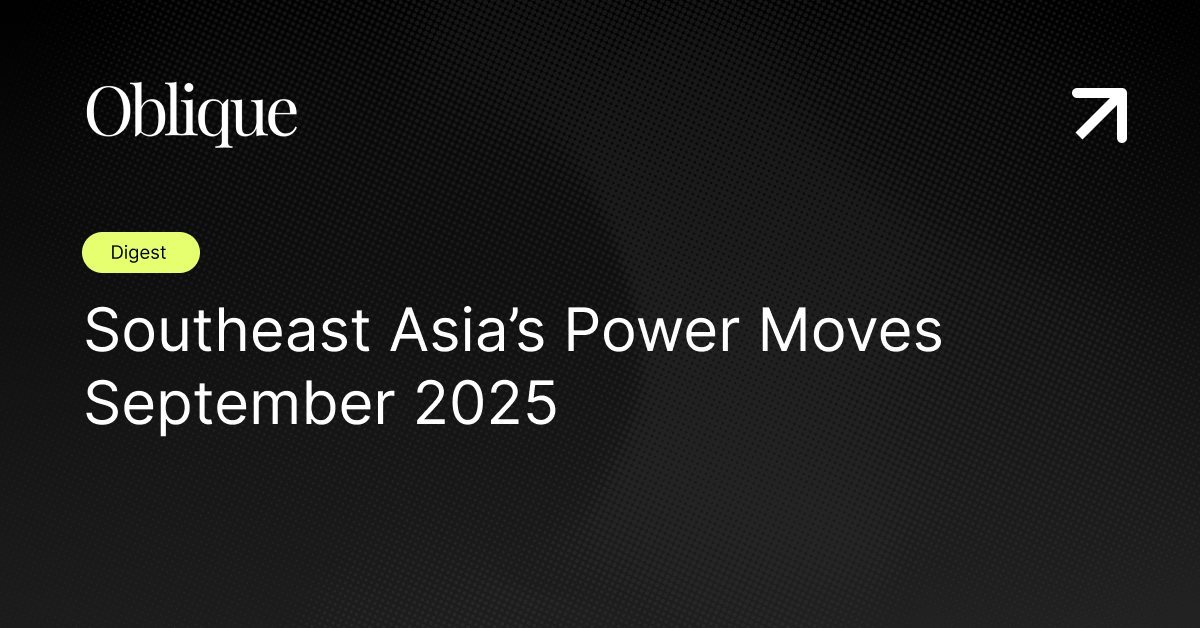 Oblique

Digest

Southeast Asia’s Power Moves
September 2025